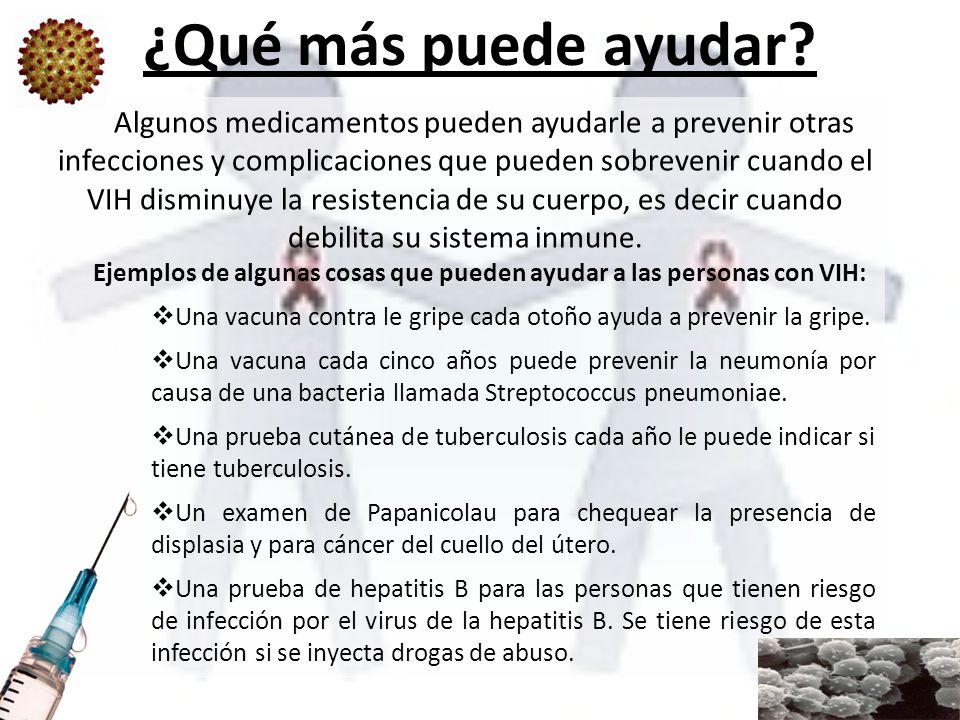 ¿Qué más puede ayudar?

Algunos medicamentos pueden ayudarle a prevenir otras infecciones y complicaciones que pueden sobrevenir cuando el VIH disminuye la resistencia de su cuerpo, es decir cuando debilita su sistema inmune.

Ejemplos de algunas cosas que pueden ayudar a las personas con VIH:

❖Una vacuna contra le gripe cada otoño ayuda a prevenir la gripe.

❖Una vacuna cada cinco años puede prevenir la neumonía por causa de una bacteria llamada Streptococcus pneumoniae.

❖Una prueba cutánea de tuberculosis cada año le puede indicar si tiene tuberculosis.

❖Un examen de Papanicolau para chequear la presencia de displasia y para cáncer del cuello del útero.

❖Una prueba de hepatitis B para las personas que tienen riesgo de infección por el virus de la hepatitis B. Se tiene riesgo de esta infección si se inyecta drogas de abuso.